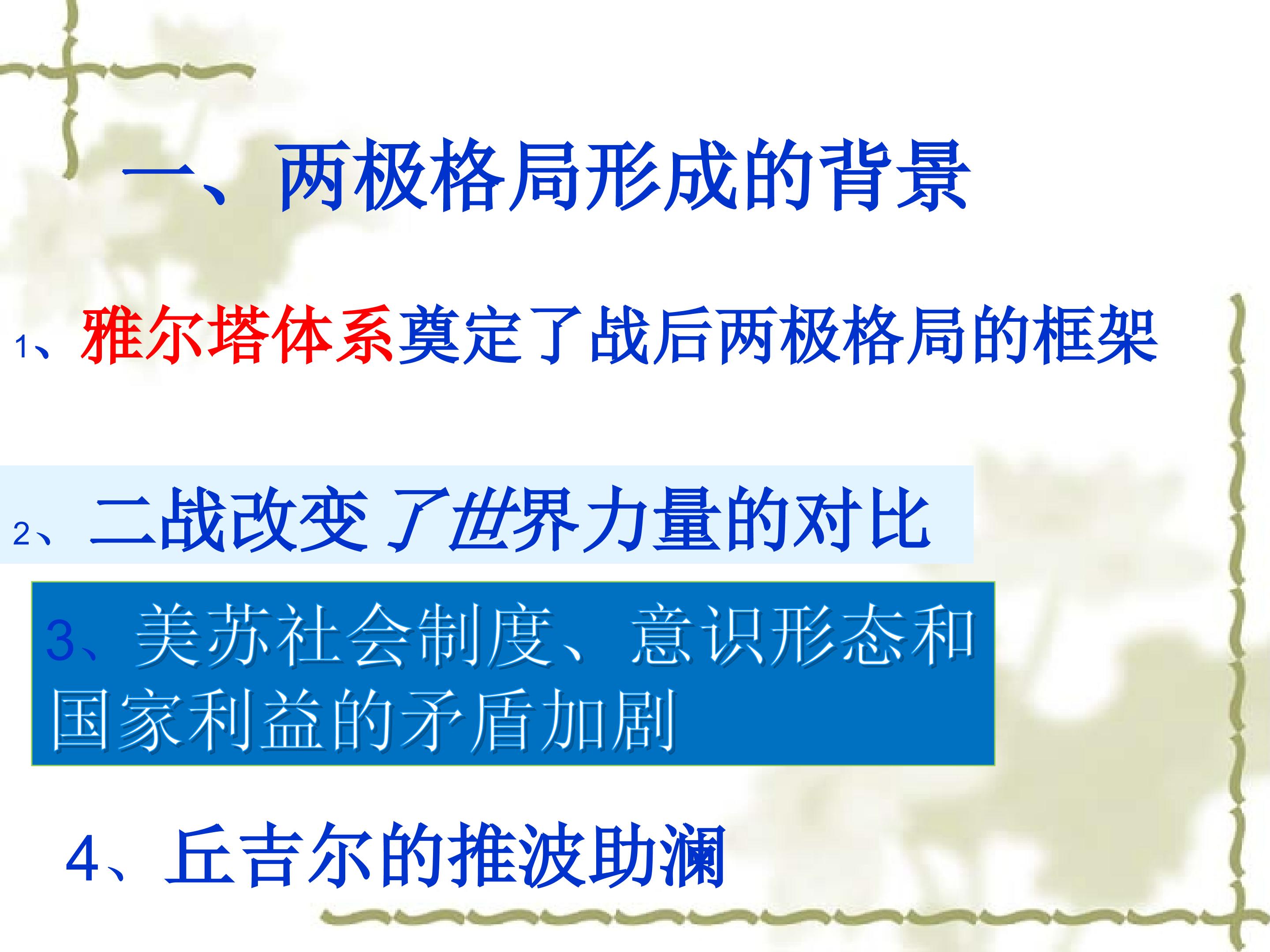 一、两极格局形成的背景

1、雅尔塔体系奠定了战后两极格局的框架

2、二战改变了世界力量的对比

3、美苏社会制度、意识形态和国家利益的矛盾加剧

4、丘吉尔的推波助澜